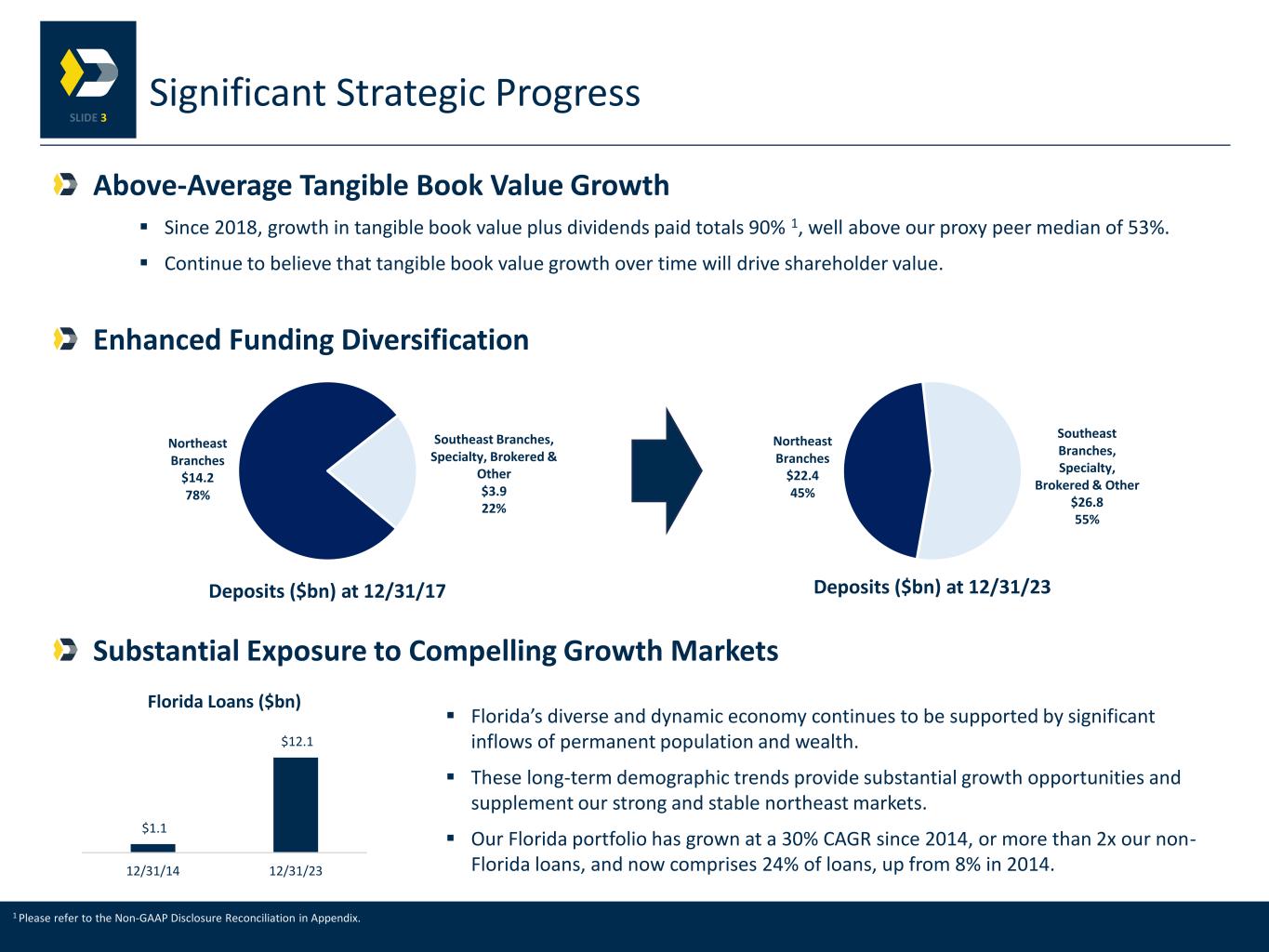 SLIDE 3

Significant Strategic Progress

Above-Average Tangible Book Value Growth

▪ Since 2018, growth in tangible book value plus dividends paid totals 90% $^1$, well above our proxy peer median of 53%.

▪ Continue to believe that tangible book value growth over time will drive shareholder value.

Enhanced Funding Diversification

Northeast Branches $14.2 78%

Southeast Branches, Specialty, Brokered & Other $3.9 22%

Deposits ($bn) at 12/31/17

Northeast Branches $22.4 45%

Southeast Branches, Specialty, Brokered & Other $26.8 55%

Deposits ($bn) at 12/31/23

Substantial Exposure to Compelling Growth Markets

Florida Loans ($bn)

$1.1

$12.1

12/31/14

12/31/23

▪ Florida's diverse and dynamic economy continues to be supported by significant inflows of permanent population and wealth.

▪ These long-term demographic trends provide substantial growth opportunities and supplement our strong and stable northeast markets.

▪ Our Florida portfolio has grown at a 30% CAGR since 2014, or more than 2x our non-Florida loans, and now comprises 24% of loans, up from 8% in 2014.

$^1$ Please refer to the Non-GAAP Disclosure Reconciliation in Appendix.